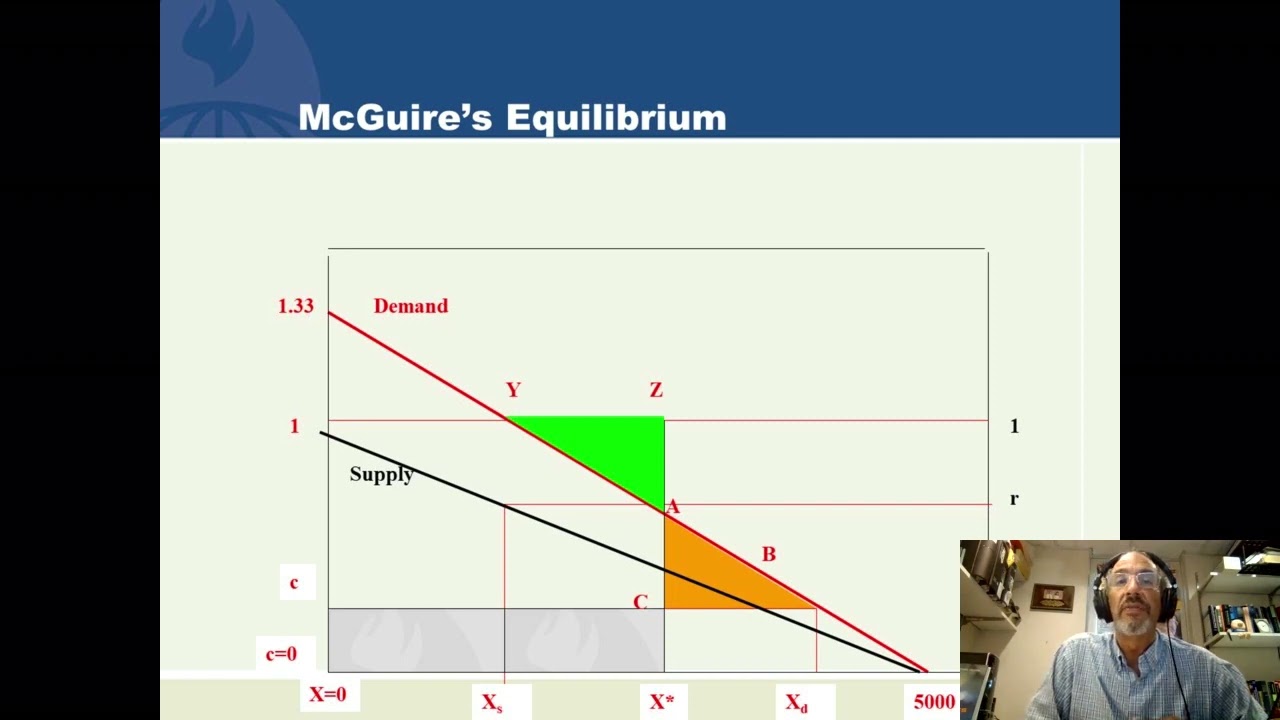 McGuire's Equilibrium

1.33
Demand
Y
Z
1
1
Supply
A
r
B
c
C
c=0
X=0
$X_s$
X*
$X_d$
5000